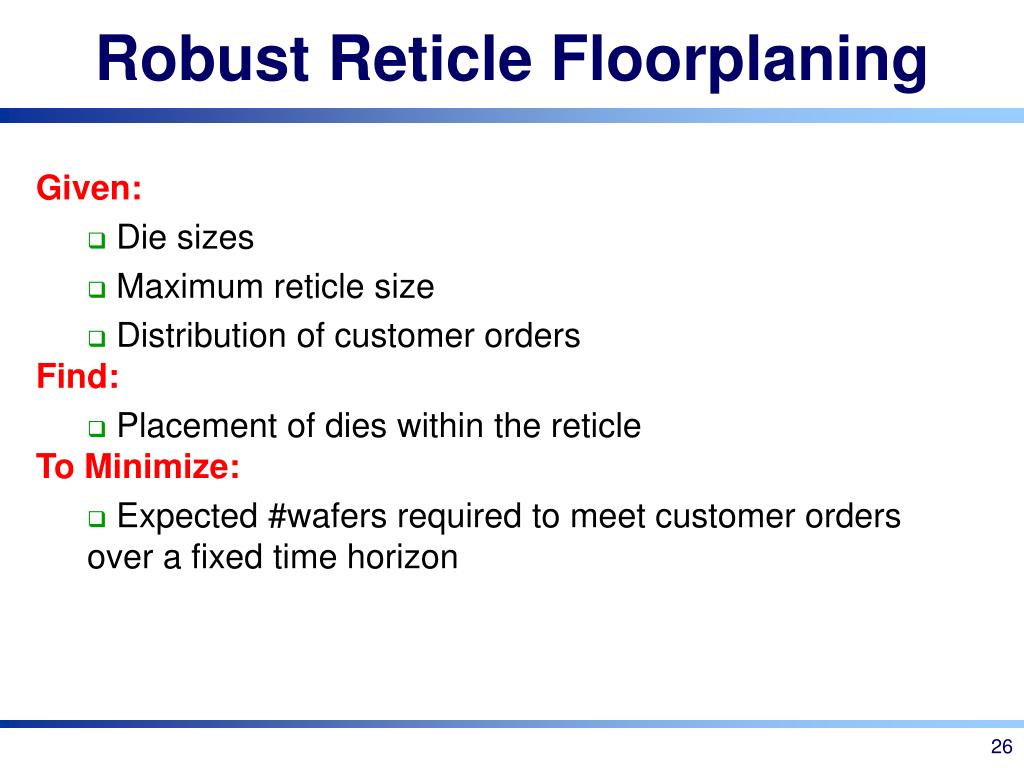 Robust Reticle Floorplaning

Given:

❑ Die sizes

❑ Maximum reticle size

❑ Distribution of customer orders

Find:

❑ Placement of dies within the reticle

To Minimize:

❑ Expected #wafers required to meet customer orders over a fixed time horizon

26